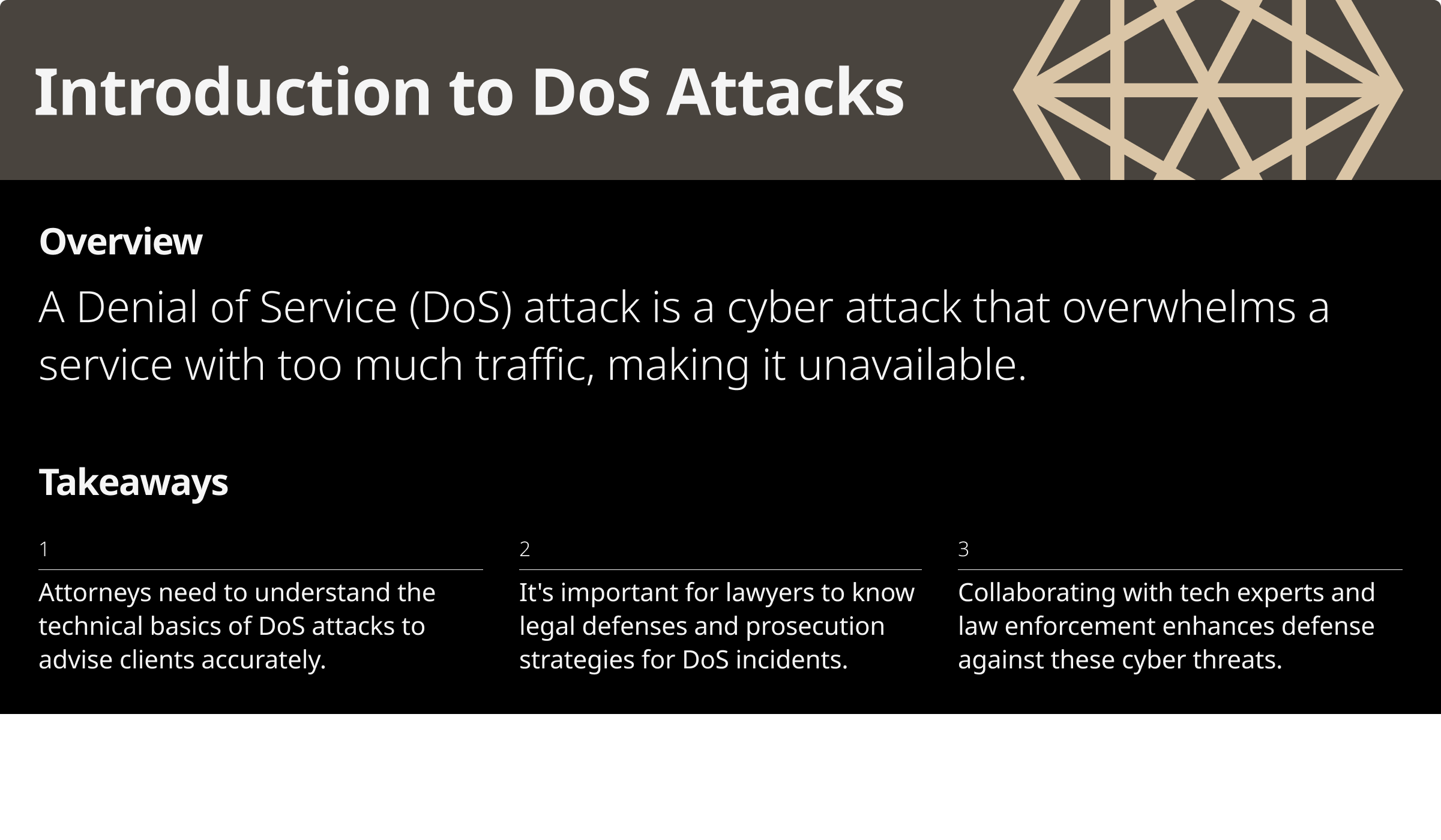 Introduction to DoS Attacks

Overview

A Denial of Service (DoS) attack is a cyber attack that overwhelms a service with too much traffic, making it unavailable.

Takeaways

1

Attorneys need to understand the technical basics of DoS attacks to advise clients accurately.

2

It's important for lawyers to know legal defenses and prosecution strategies for DoS incidents.

3

Collaborating with tech experts and law enforcement enhances defense against these cyber threats.